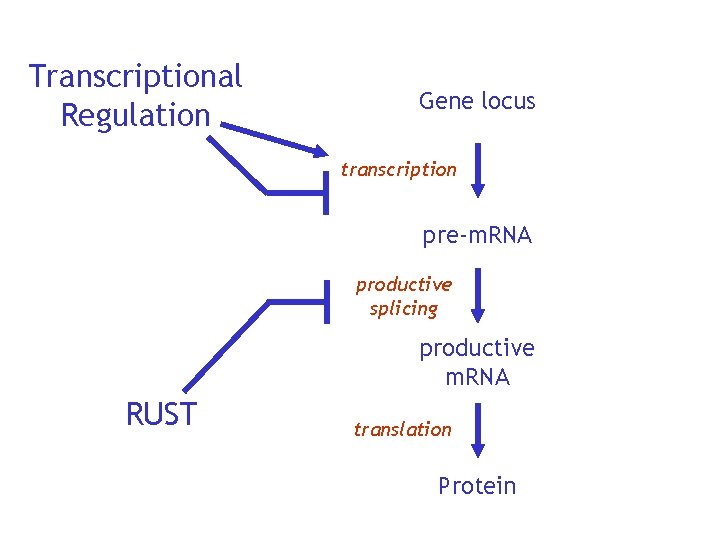 Transcriptional Regulation

Gene locus

transcription

pre-mRNA

productive splicing

productive mRNA

RUST

translation

Protein